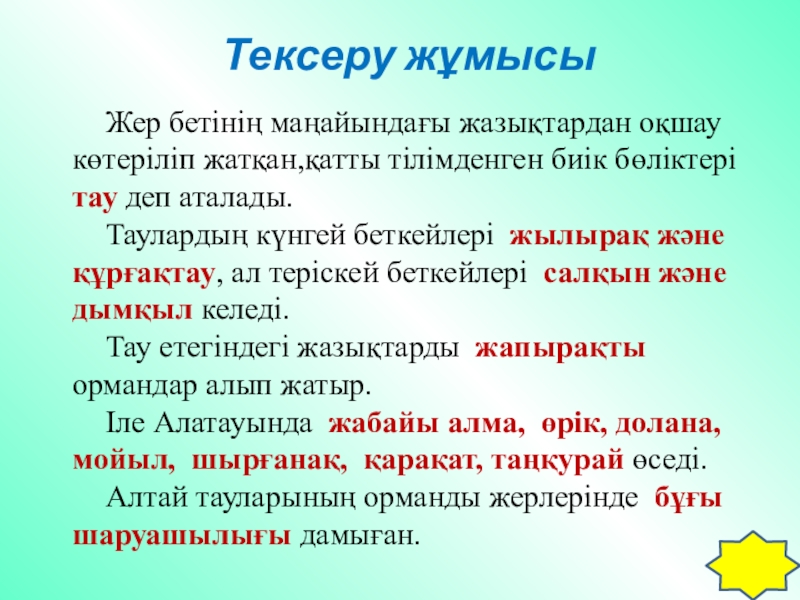 Тексеру жұмысы

Жер бетінің маңайындағы жазықтардан оқшау көтеріліп жатқан,қатты тілімденген биік бөліктері тау деп аталады.

Таулардың күнгей беткейлері жылырақ және құрғақтау, ал теріскей беткейлері салқын және дымқыл келеді.

Тау етегіндегі жазықтарды жапырақты ормандар алып жатыр.

Іле Алатауында жабайы алма, өрік, долана, мойыл, шырғанақ, қарақат, таңқурай өседі.

Алтай тауларының орманды жерлерінде бұғы шаруашылығы дамыған.